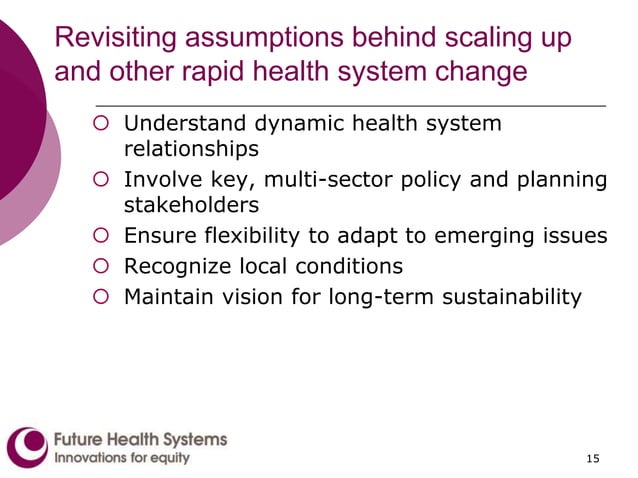 Revisiting assumptions behind scaling up and other rapid health system change

- Understand dynamic health system relationships
- Involve key, multi-sector policy and planning stakeholders
- Ensure flexibility to adapt to emerging issues
- Recognize local conditions
- Maintain vision for long-term sustainability

Future Health Systems
Innovations for equity

15